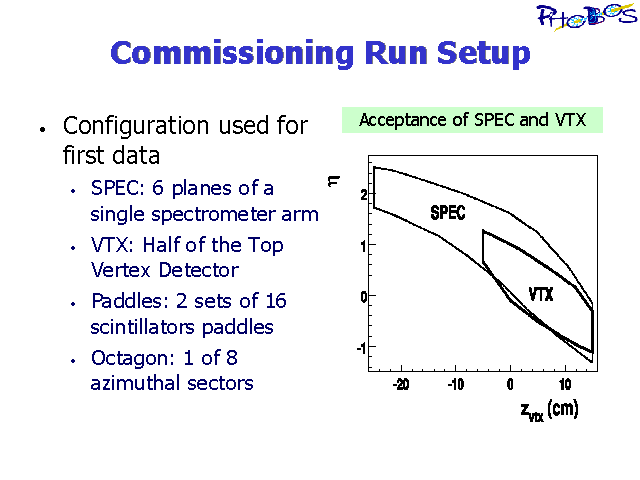 PHOBOS

Commissioning Run Setup

• Configuration used for first data
  • SPEC: 6 planes of a single spectrometer arm
  • VTX: Half of the Top Vertex Detector
  • Paddles: 2 sets of 16 scintillators paddles
  • Octagon: 1 of 8 azimuthal sectors

Acceptance of SPEC and VTX

$\eta$

2
1
0
-1

SPEC

VTX

-20 -10 0 10

$z_{vtx}$ (cm)